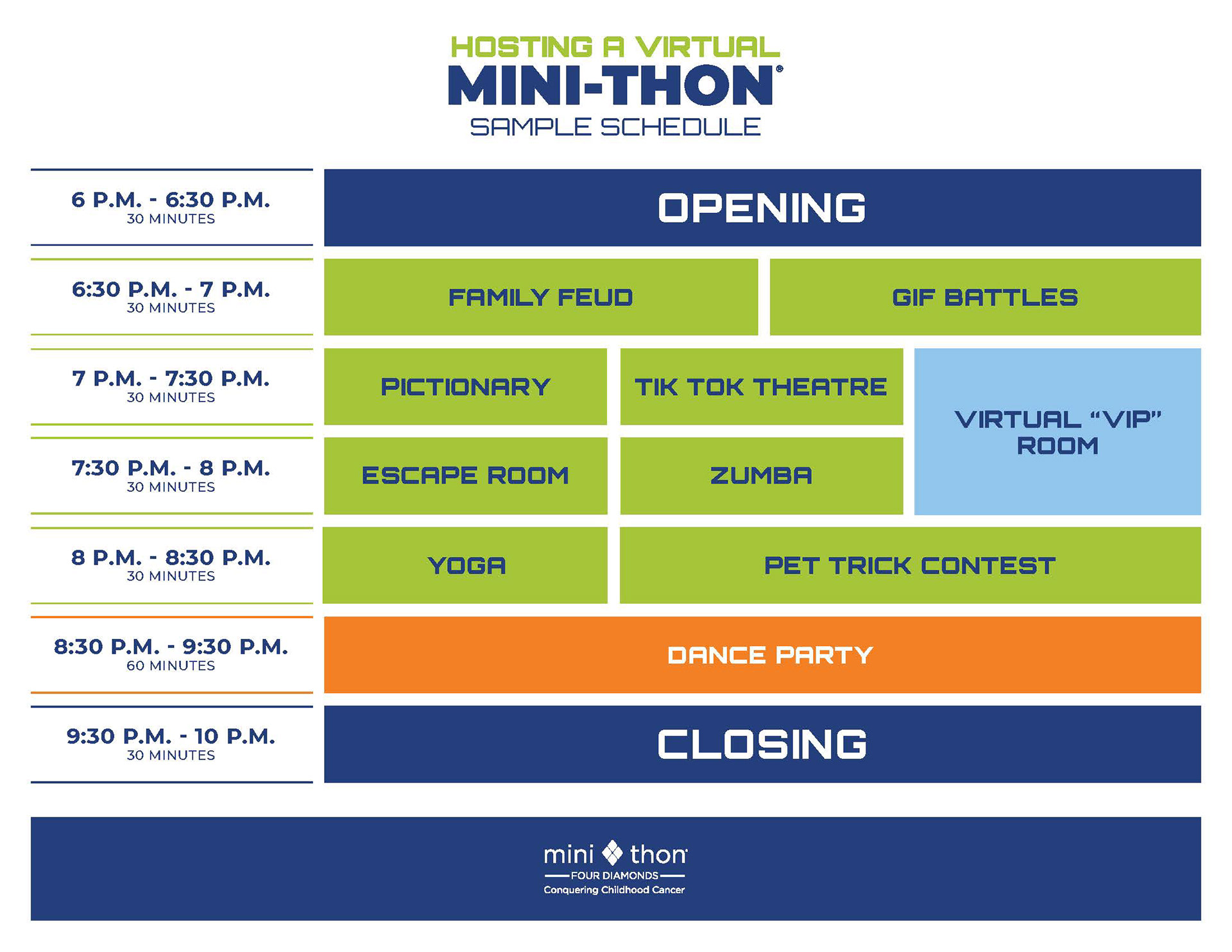 HOSTING A VIRTUAL
MINI-THON®
SAMPLE SCHEDULE

6 P.M. - 6:30 P.M.
30 MINUTES

OPENING

6:30 P.M. - 7 P.M.
30 MINUTES

FAMILY FEUD

GIF BATTLES

7 P.M. - 7:30 P.M.
30 MINUTES

PICTIONARY

TIK TOK THEATRE

VIRTUAL "VIP" ROOM

7:30 P.M. - 8 P.M.
30 MINUTES

ESCAPE ROOM

ZUMBA

8 P.M. - 8:30 P.M.
30 MINUTES

YOGA

PET TRICK CONTEST

8:30 P.M. - 9:30 P.M.
60 MINUTES

DANCE PARTY

9:30 P.M. - 10 P.M.
30 MINUTES

CLOSING

mini thon
FOUR DIAMONDS
Conquering Childhood Cancer